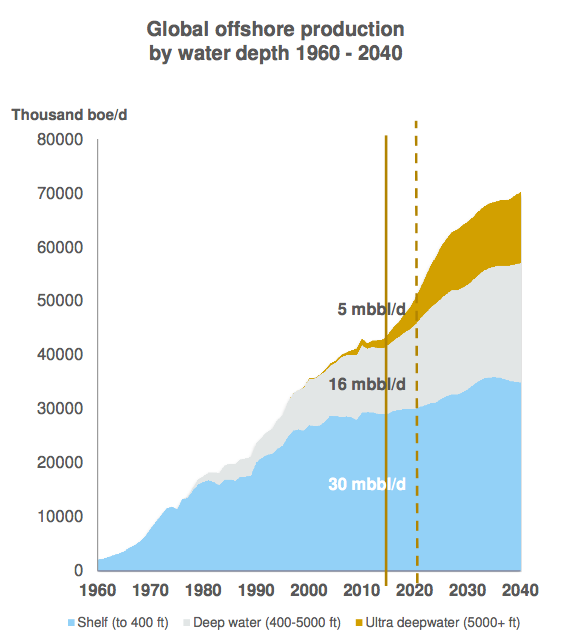 Global offshore production by water depth 1960 - 2040

Thousand boe/d

80000
70000
60000
50000
40000
30000
20000
10000
0

5 mbbl/d
16 mbbl/d
30 mbbl/d

1960 1970 1980 1990 2000 2010 2020 2030 2040

Shelf (to 400 ft) Deep water (400-5000 ft) Ultra deepwater (5000+ ft)